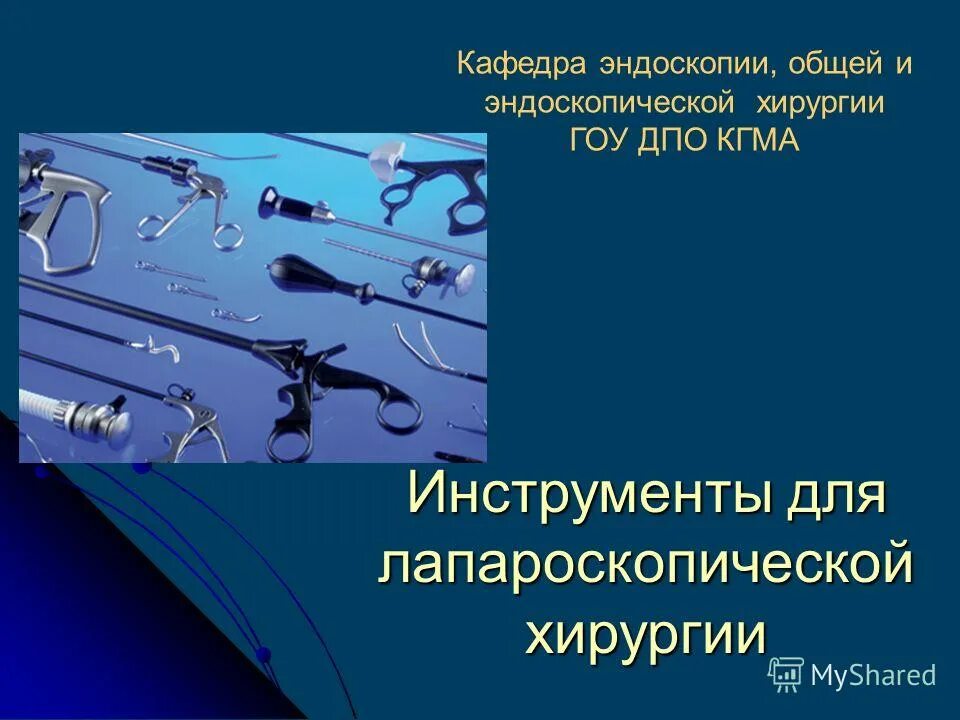 Кафедра эндоскопии, общей и эндоскопической хирургии ГОУ ДПО КГМА

Инструменты для лапароскопической хирургии

MyShared